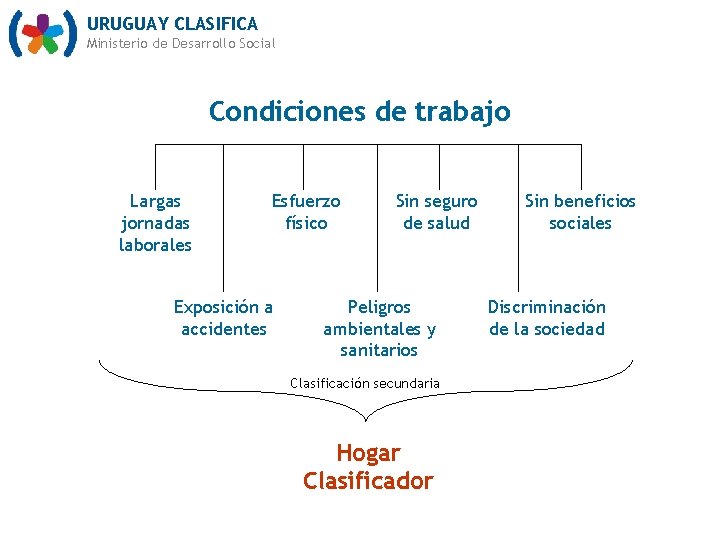 URUGUAY CLASIFICA
Ministerio de Desarrollo Social

Condiciones de trabajo

Largas jornadas laborales

Esfuerzo físico

Sin seguro de salud

Sin beneficios sociales

Exposición a accidentes

Peligros ambientales y sanitarios

Discriminación de la sociedad

Clasificación secundaria

Hogar Clasificador